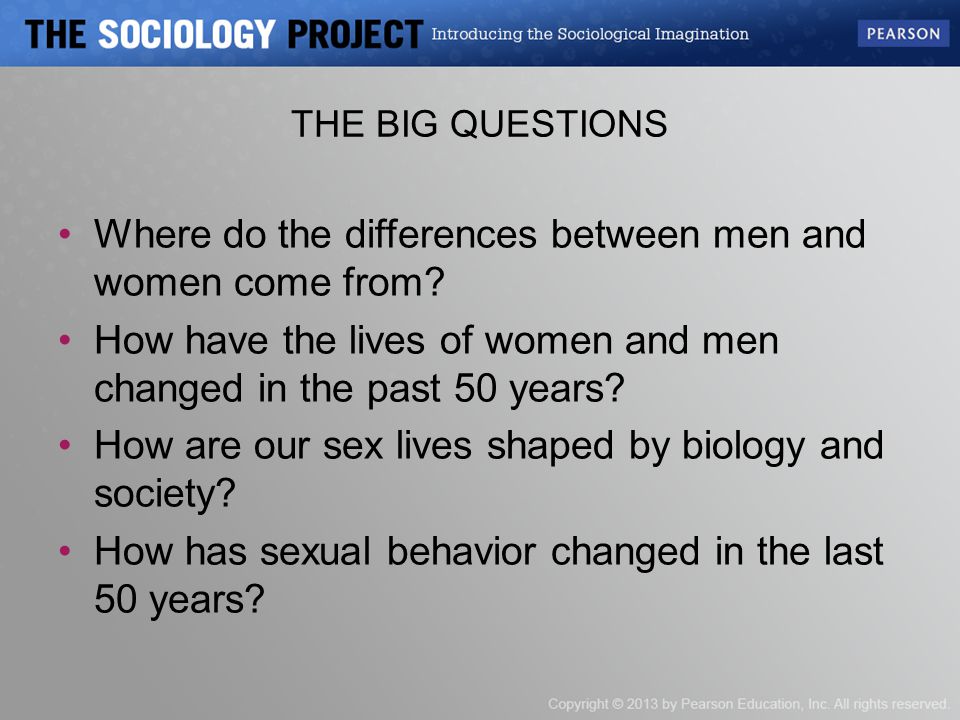 THE SOCIOLOGY PROJECT Introducing the Sociological Imagination

PEARSON

THE BIG QUESTIONS

• Where do the differences between men and women come from?
• How have the lives of women and men changed in the past 50 years?
• How are our sex lives shaped by biology and society?
• How has sexual behavior changed in the last 50 years?

Copyright © 2013 by Pearson Education, Inc. All rights reserved.